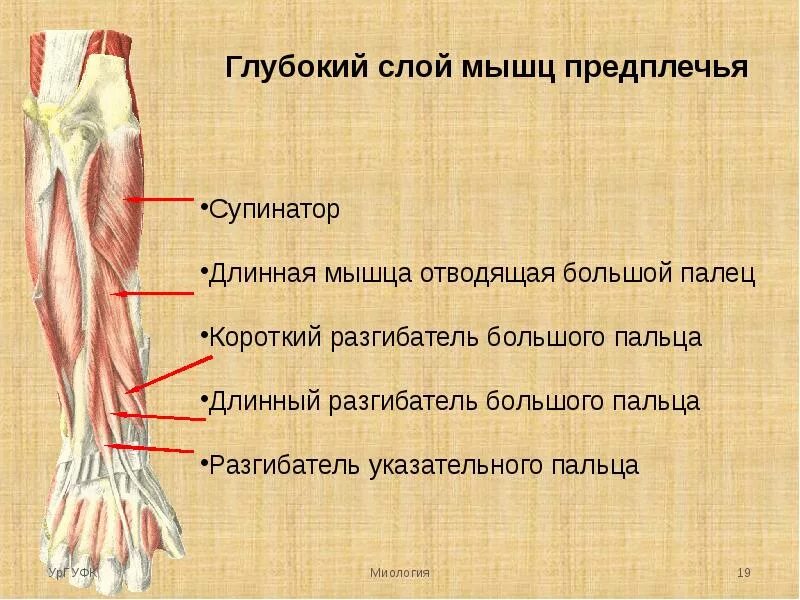 Глубокий слой мышц предплечья

•Супинатор

•Длинная мышца отводящая большой палец

•Короткий разгибатель большого пальца

•Длинный разгибатель большого пальца

•Разгибатель указательного пальца

УрГУФК

Миология

19